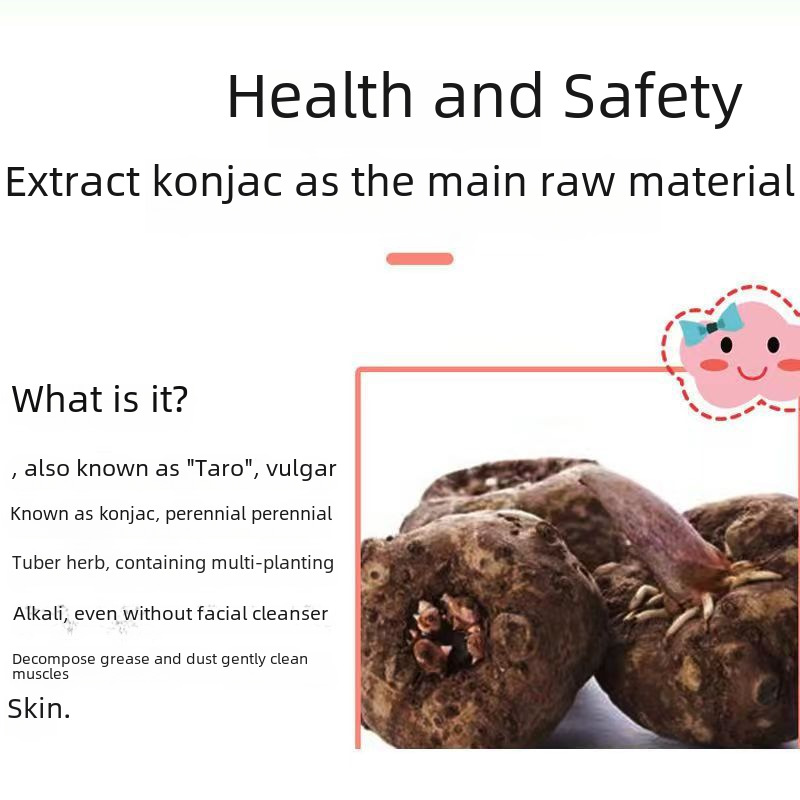 Health and Safety

Extract konjac as the main raw material

What is it?

, also known as "Taro", vulgar

Known as konjac, perennial perennial

Tuber herb, containing multi-planting

Alkali, even without facial cleanser

Decompose grease and dust gently clean muscles

Skin.